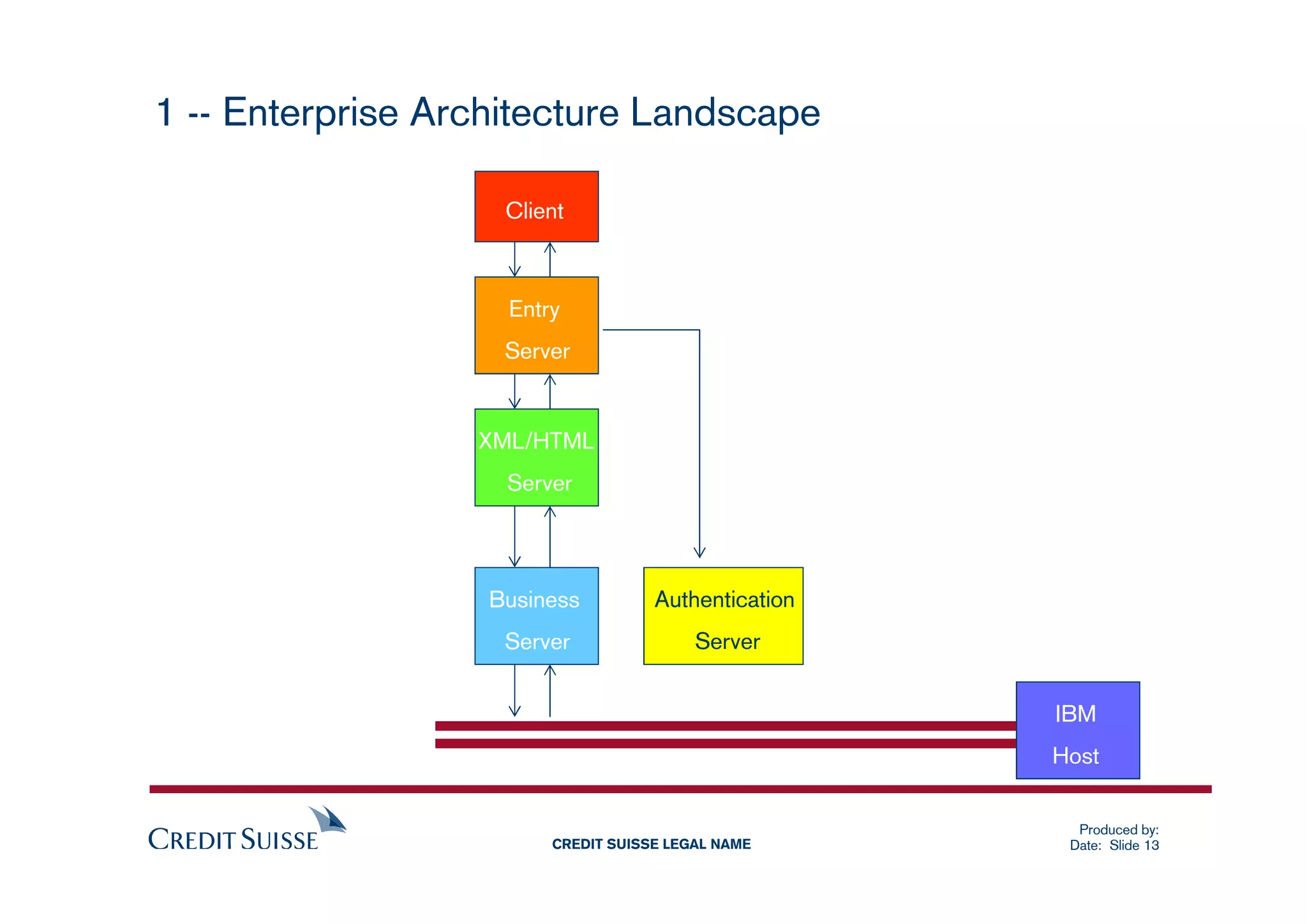 1 -- Enterprise Architecture Landscape

Client

Entry Server

XML/HTML Server

Business Server

Authentication Server

IBM Host

CREDIT SUISSE

CREDIT SUISSE LEGAL NAME

Produced by:
Date: Slide 13